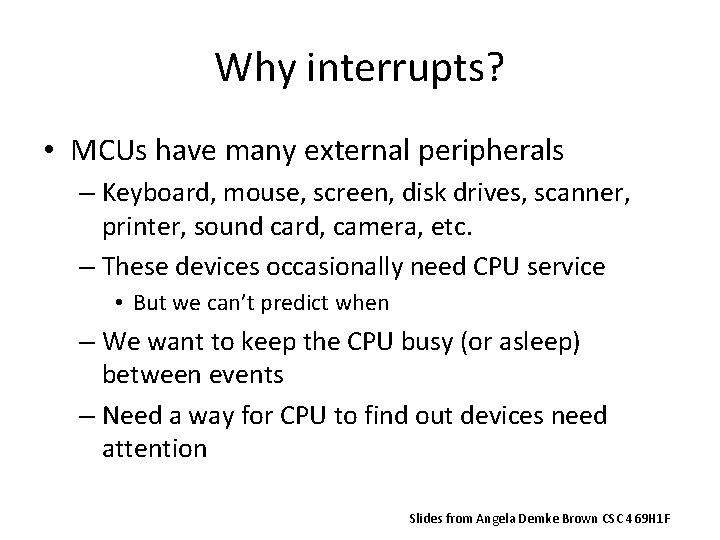 Why interrupts?

• MCUs have many external peripherals
– Keyboard, mouse, screen, disk drives, scanner, printer, sound card, camera, etc.
– These devices occasionally need CPU service
• But we can't predict when
– We want to keep the CPU busy (or asleep) between events
– Need a way for CPU to find out devices need attention

Slides from Angela Demke Brown CSC469H1F